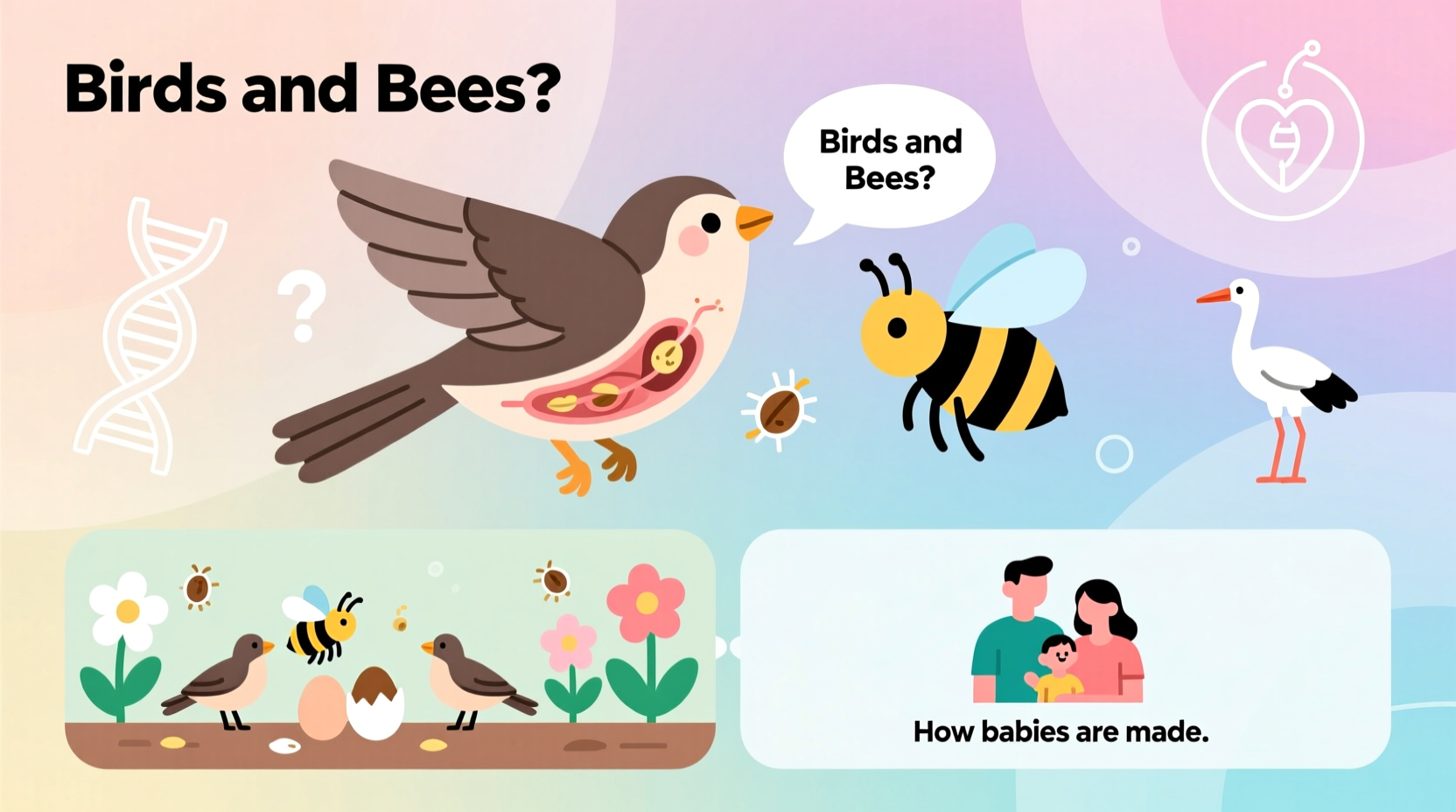 Birds and Bees?

Birds and Bees?

?

How babies are made.